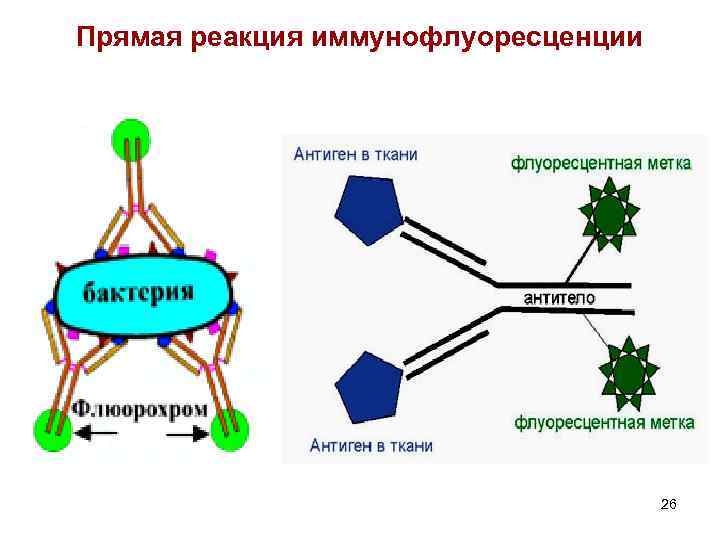 Прямая реакция иммунофлуоресценции

бактерия

Флюорохром

Антиген в ткани

флуоресцентная метка

антитело

Антиген в ткани

флуоресцентная метка

26